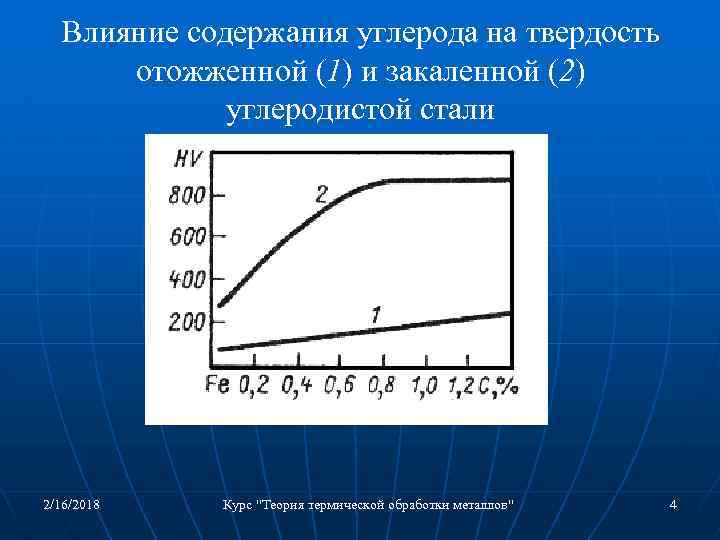 Влияние содержания углерода на твердость отожженной (1) и закаленной (2) углеродистой стали

HV
800
600
400
200
2
1
Fe 0,2 0,4 0,6 0,8 1,0 1,2 C,%

2/16/2018

Курс "Теория термической обработки металлов"

4